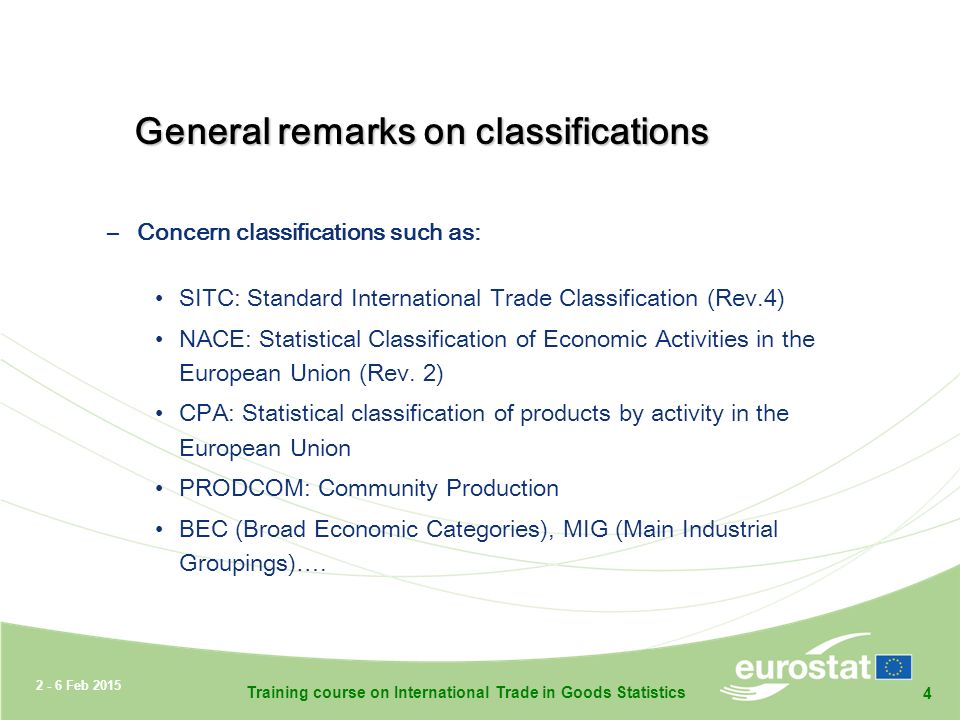 General remarks on classifications

– Concern classifications such as:

• SITC: Standard International Trade Classification (Rev.4)

• NACE: Statistical Classification of Economic Activities in the European Union (Rev. 2)

• CPA: Statistical classification of products by activity in the European Union

• PRODCOM: Community Production

• BEC (Broad Economic Categories), MIG (Main Industrial Groupings)….

2 - 6 Feb 2015

Training course on International Trade in Goods Statistics

eurostat

4